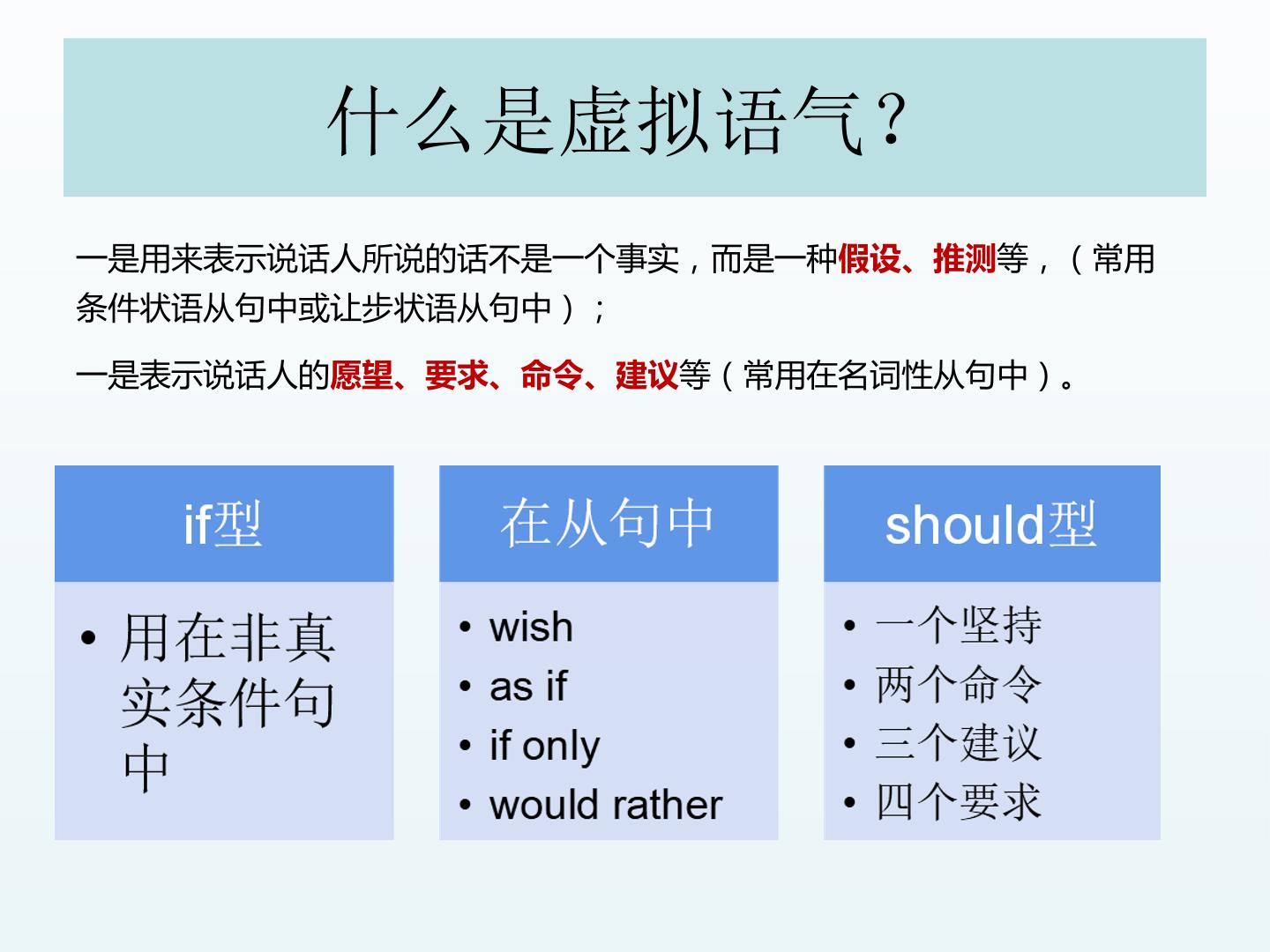 什么是虚拟语气？

一是用来表示说话人所说的话不是一个事实，而是一种假设、推测等，（常用条件状语从句中或让步状语从句中）；

一是表示说话人的愿望、要求、命令、建议等（常用在名词性从句中）。

if型

• 用在非真实条件句中

在从句中

• wish
• as if
• if only
• would rather

should型

• 一个坚持
• 两个命令
• 三个建议
• 四个要求